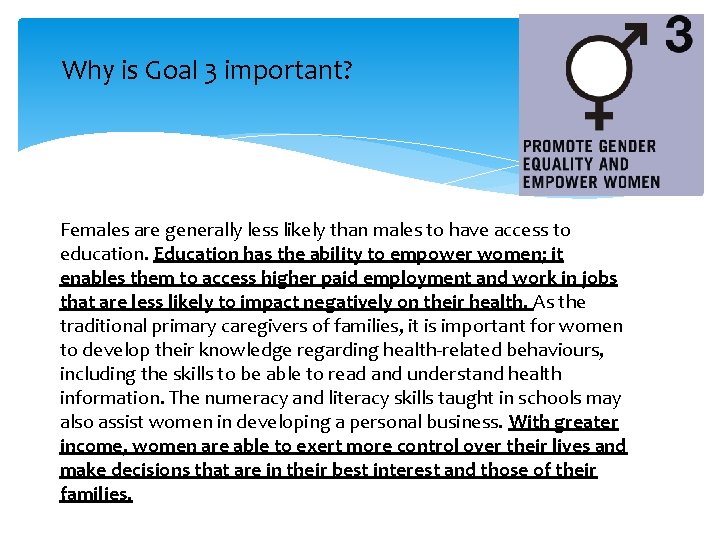 Why is Goal 3 important?

3

PROMOTE GENDER EQUALITY AND EMPOWER WOMEN

Females are generally less likely than males to have access to education. Education has the ability to empower women; it enables them to access higher paid employment and work in jobs that are less likely to impact negatively on their health. As the traditional primary caregivers of families, it is important for women to develop their knowledge regarding health-related behaviours, including the skills to be able to read and understand health information. The numeracy and literacy skills taught in schools may also assist women in developing a personal business. With greater income, women are able to exert more control over their lives and make decisions that are in their best interest and those of their families.